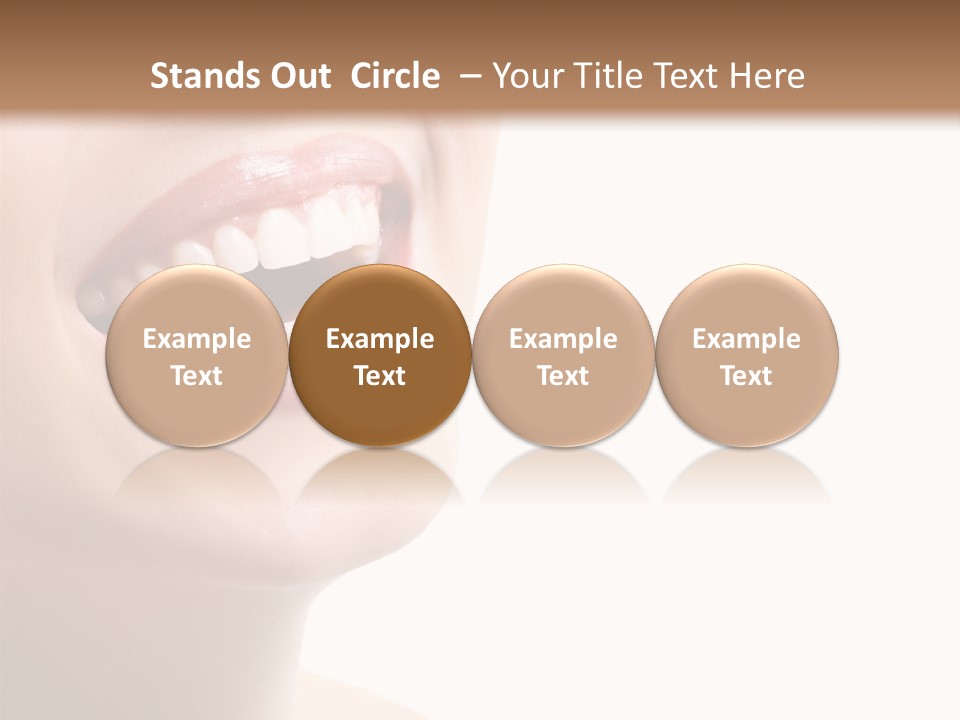 Stands Out  Circle  – Your Title Text Here

Example Text

Example Text

Example Text

Example Text